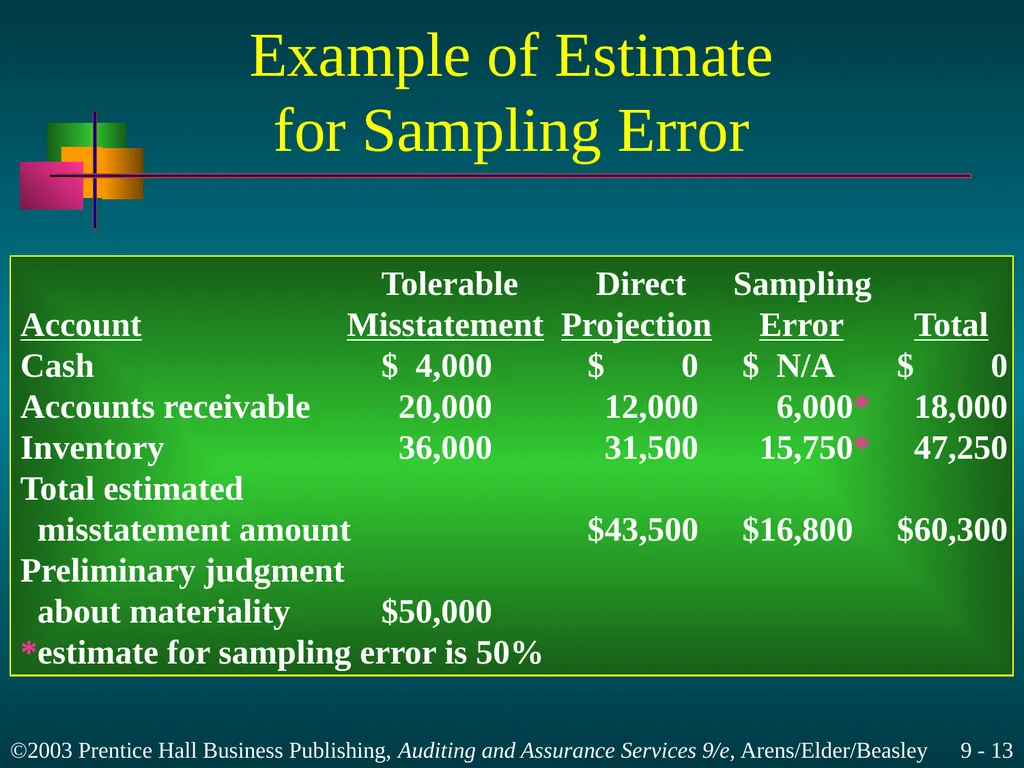 Example of Estimate for Sampling Error

| Account | Tolerable Misstatement | Direct Projection | Sampling Error | Total |
|---|---|---|---|---|
| Cash | $ 4,000 | $ 0 | $ N/A | $ 0 |
| Accounts receivable | 20,000 | 12,000 | 6,000* | 18,000 |
| Inventory | 36,000 | 31,500 | 15,750* | 47,250 |
| Total estimated misstatement amount | | $43,500 | $16,800 | $60,300 |
| Preliminary judgment about materiality | $50,000 | | | |

*estimate for sampling error is 50%

©2003 Prentice Hall Business Publishing, Auditing and Assurance Services 9/e, Arens/Elder/Beasley 9 - 13